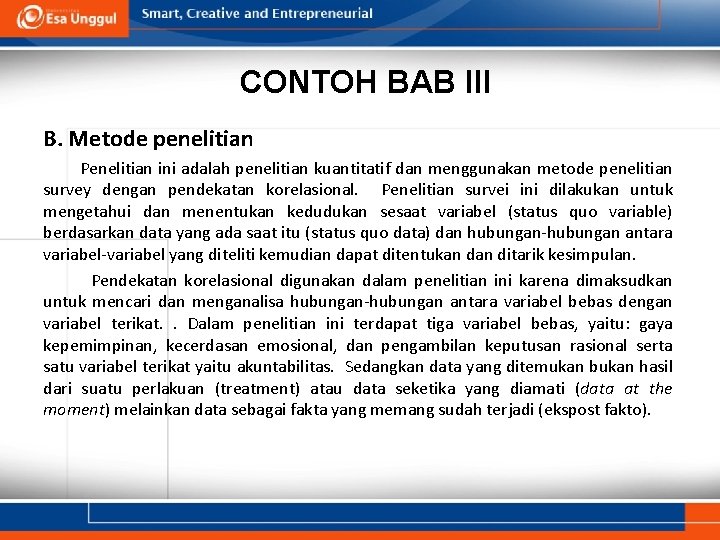 Esa Unggul

Smart, Creative and Entrepreneurial

CONTOH BAB III

B. Metode penelitian

Penelitian ini adalah penelitian kuantitatif dan menggunakan metode penelitian survey dengan pendekatan korelasional. Penelitian survei ini dilakukan untuk mengetahui dan menentukan kedudukan sesaat variabel (status quo variable) berdasarkan data yang ada saat itu (status quo data) dan hubungan-hubungan antara variabel-variabel yang diteliti kemudian dapat ditentukan dan ditarik kesimpulan.

Pendekatan korelasional digunakan dalam penelitian ini karena dimaksudkan untuk mencari dan menganalisa hubungan-hubungan antara variabel bebas dengan variabel terikat. . Dalam penelitian ini terdapat tiga variabel bebas, yaitu: gaya kepemimpinan, kecerdasan emosional, dan pengambilan keputusan rasional serta satu variabel terikat yaitu akuntabilitas. Sedangkan data yang ditemukan bukan hasil dari suatu perlakuan (treatment) atau data seketika yang diamati (data at the moment) melainkan data sebagai fakta yang memang sudah terjadi (ekspost fakto).